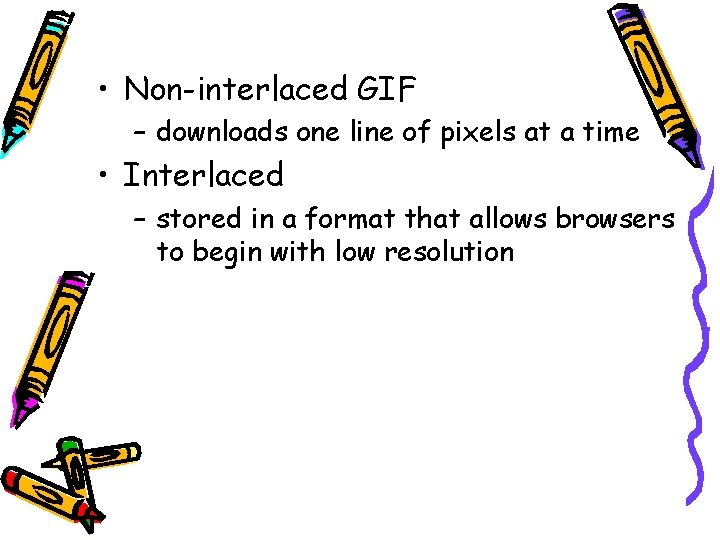 • Non-interlaced GIF
– downloads one line of pixels at a time
• Interlaced
– stored in a format that allows browsers to begin with low resolution